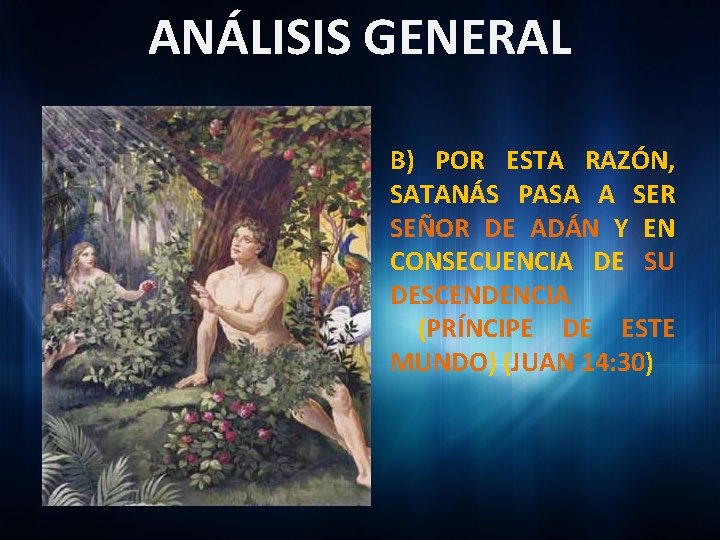 ANÁLISIS GENERAL

B) POR ESTA RAZÓN, SATANÁS PASA A SER SEÑOR DE ADÁN Y EN CONSECUENCIA DE SU DESCENDENCIA

(PRÍNCIPE DE ESTE MUNDO) (JUAN 14:30)